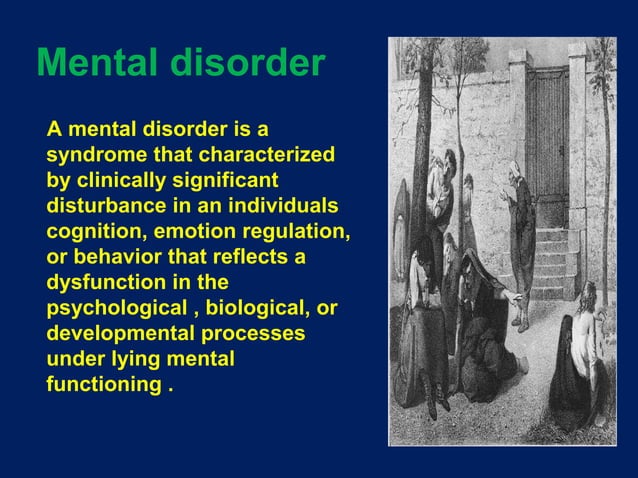 Mental disorder

A mental disorder is a syndrome that characterized by clinically significant disturbance in an individuals cognition, emotion regulation, or behavior that reflects a dysfunction in the psychological , biological, or developmental processes under lying mental functioning .